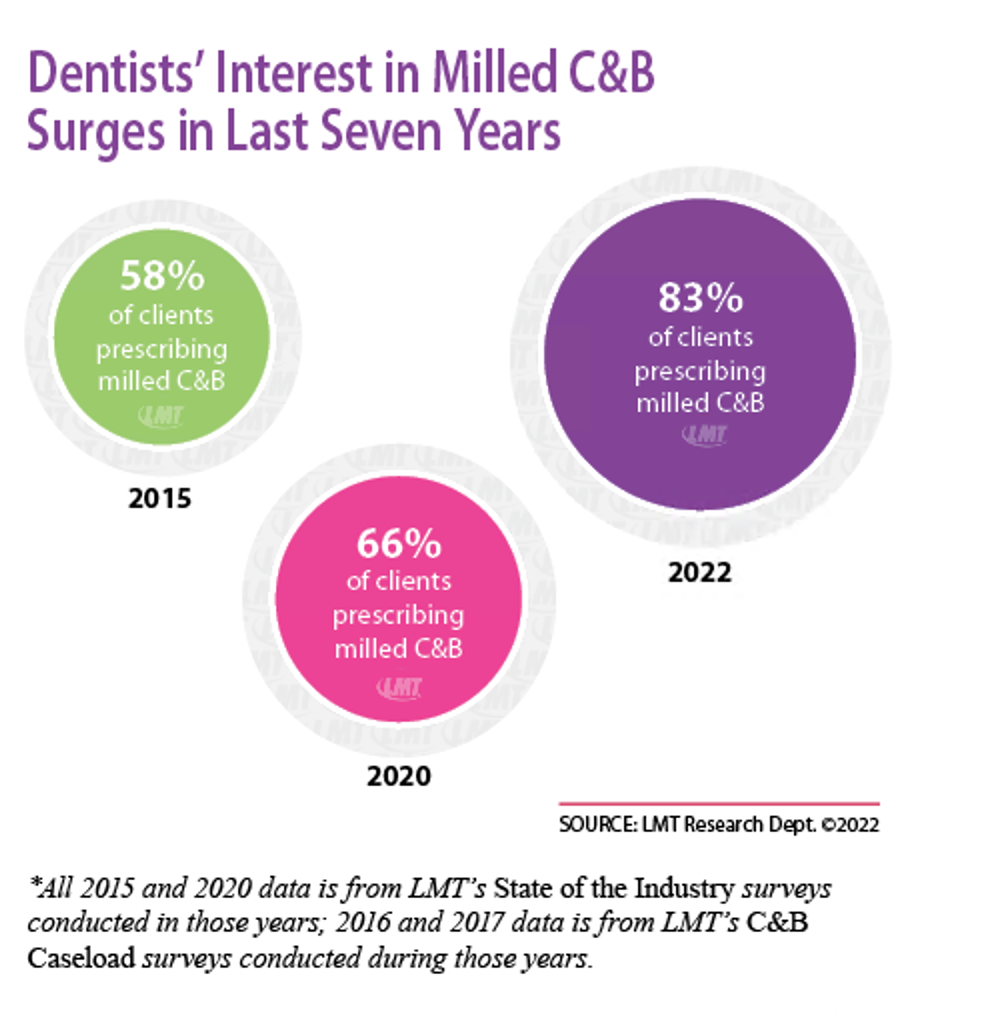 Dentists' Interest in Milled C&B Surges in Last Seven Years

58%
of clients prescribing milled C&B
LMT

2015

66%
of clients prescribing milled C&B
LMT

2020

83%
of clients prescribing milled C&B
LMT

2022

SOURCE: LMT Research Dept. ©2022

*All 2015 and 2020 data is from LMT's State of the Industry surveys conducted in those years; 2016 and 2017 data is from LMT's C&B Caseload surveys conducted during those years.